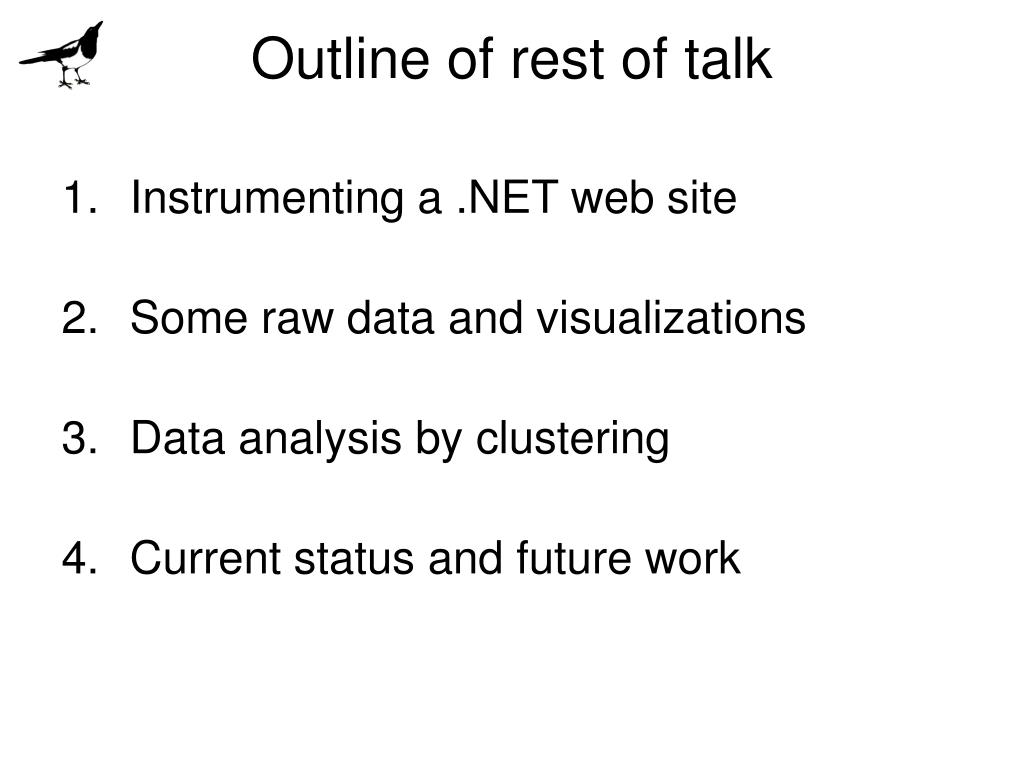 Outline of rest of talk

1. Instrumenting a .NET web site

2. Some raw data and visualizations

3. Data analysis by clustering

4. Current status and future work